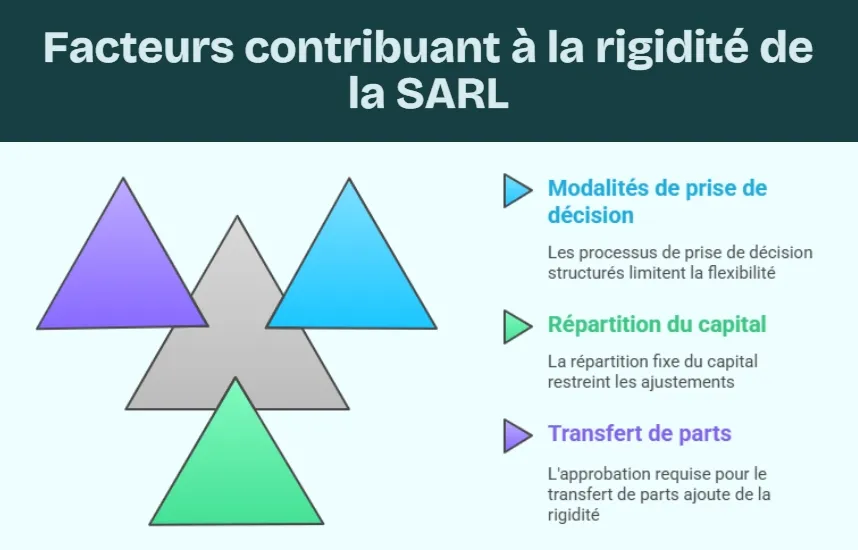 Facteurs contribuant à la rigidité de la SARL

Modalités de prise de décision

Les processus de prise de décision structurés limitent la flexibilité

Répartition du capital

La répartition fixe du capital restreint les ajustements

Transfert de parts

L'approbation requise pour le transfert de parts ajoute de la rigidité